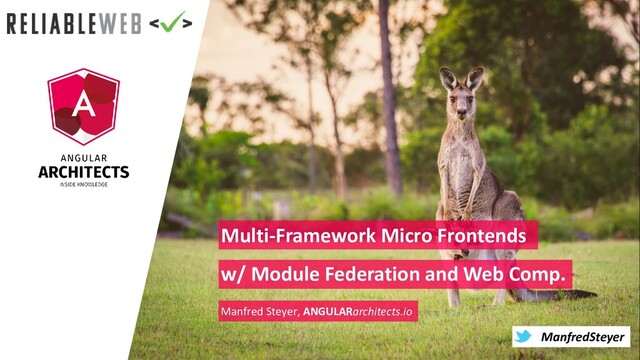 RELIABLEWEB <✓>

A

ANGULAR
ARCHITECTS
INSIDE KNOWLEDGE

Multi-Framework Micro Frontends
w/ Module Federation and Web Comp.

Manfred Steyer, ANGULARarchitects.io

ManfredSteyer